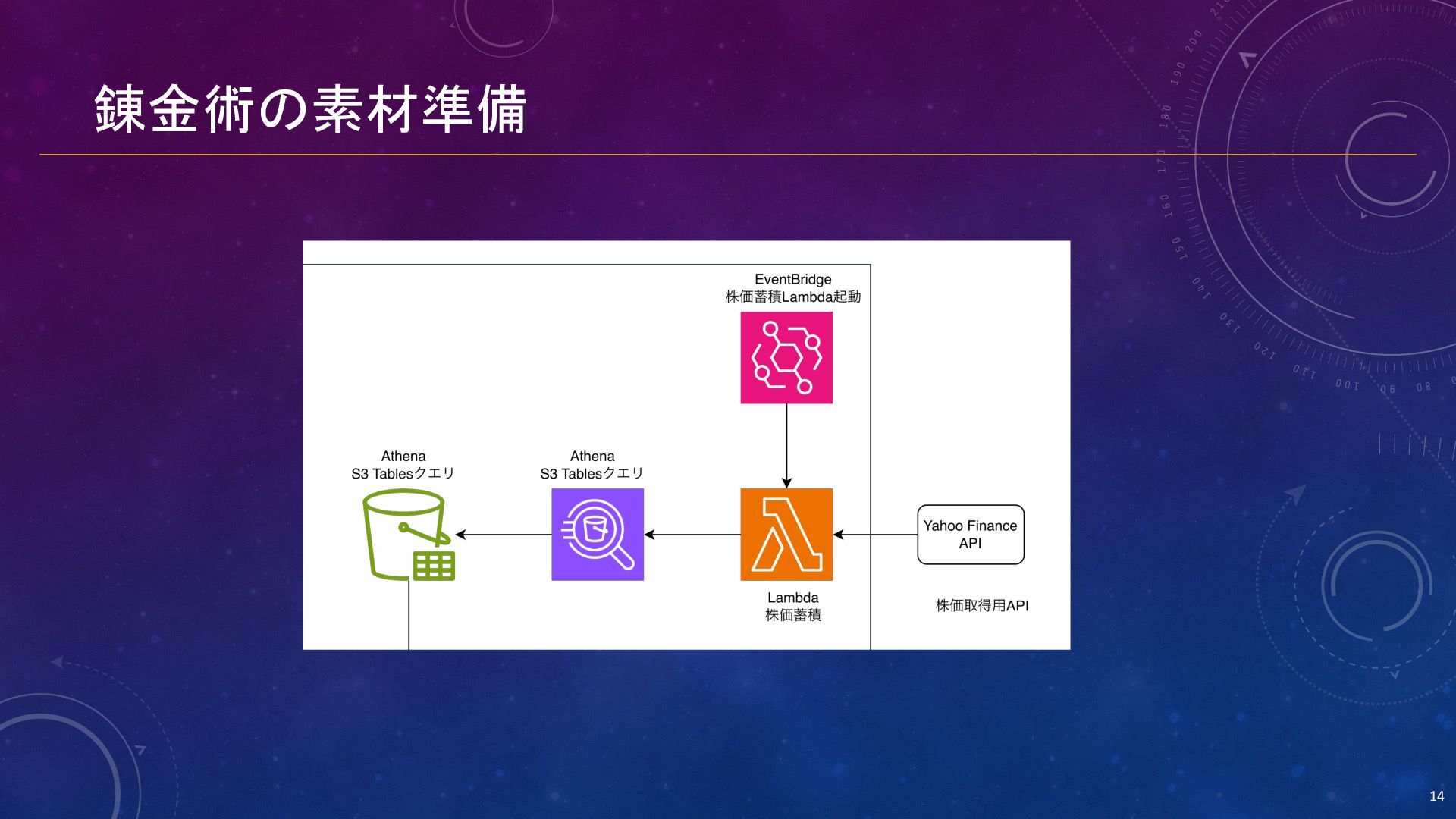 錬金術の素材準備

EventBridge
株価蓄積Lambda起動

Athena
S3 Tablesクエリ

Athena
S3 Tablesクエリ

Yahoo Finance API

Lambda
株価蓄積

株価取得用API

14